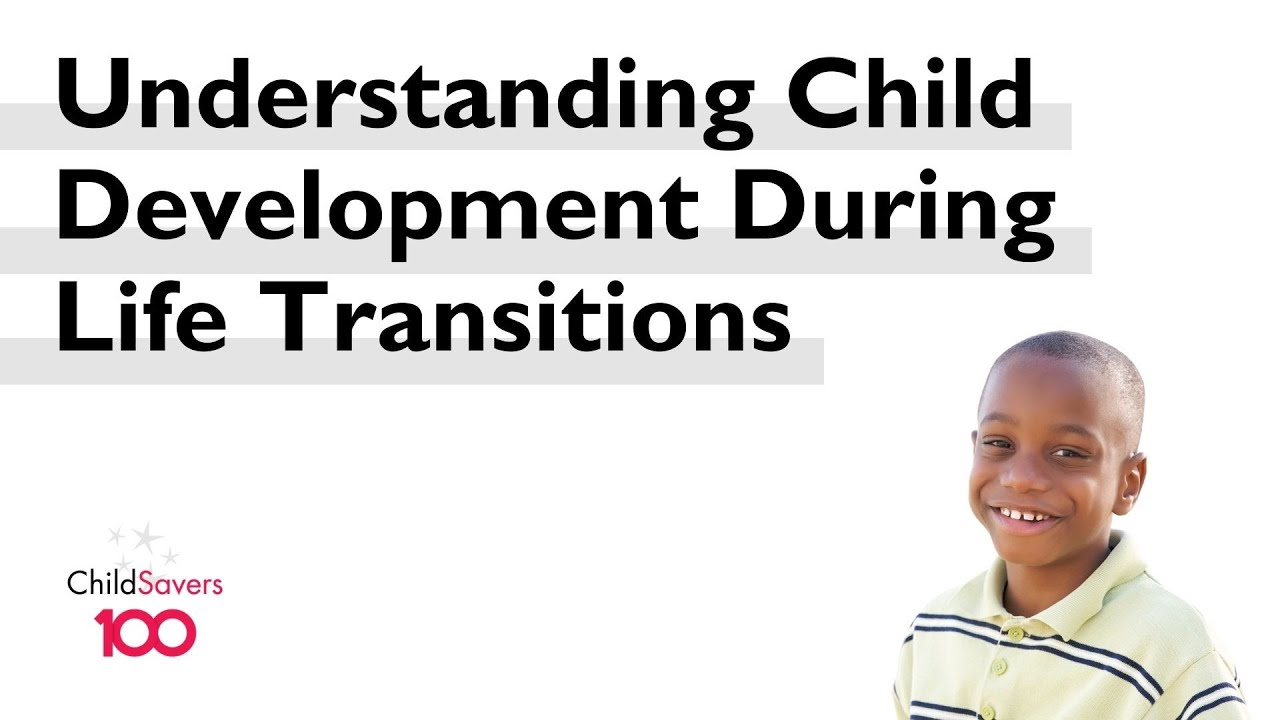 Understanding Child Development During Life Transitions

ChildSavers
100